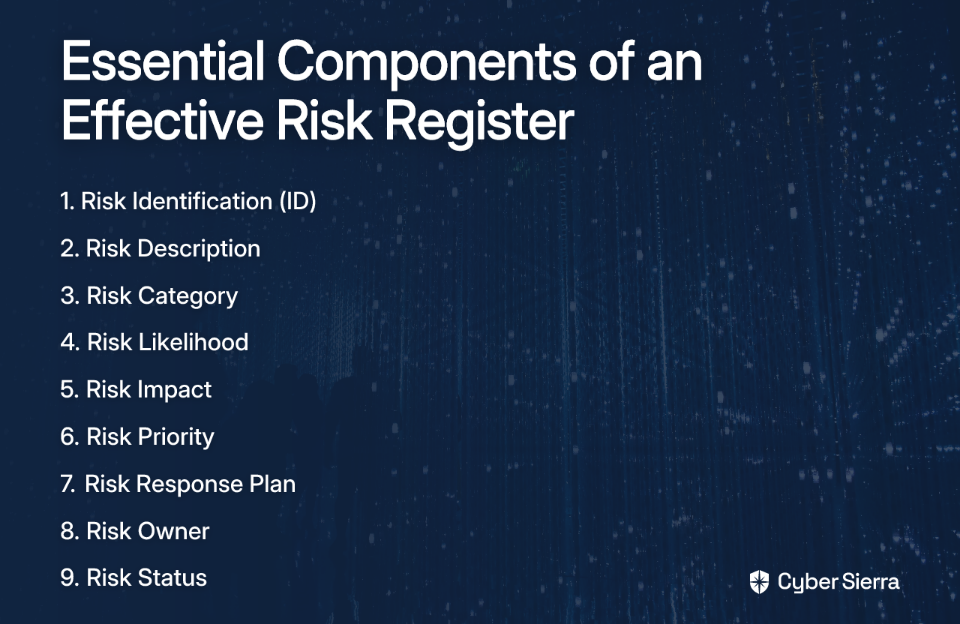 Essential Components of an Effective Risk Register

1. Risk Identification (ID)
2. Risk Description
3. Risk Category
4. Risk Likelihood
5. Risk Impact
6. Risk Priority
7. Risk Response Plan
8. Risk Owner
9. Risk Status

Cyber Sierra